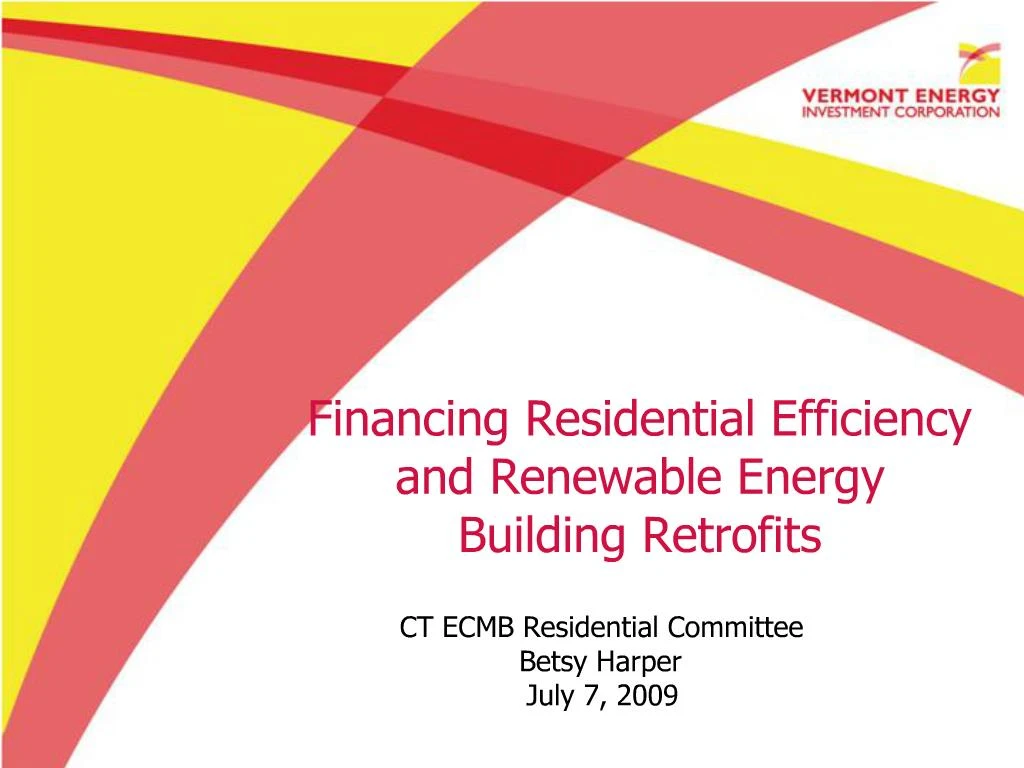 VERMONT ENERGY
INVESTMENT CORPORATION

Financing Residential Efficiency and Renewable Energy Building Retrofits

CT ECMB Residential Committee
Betsy Harper
July 7, 2009